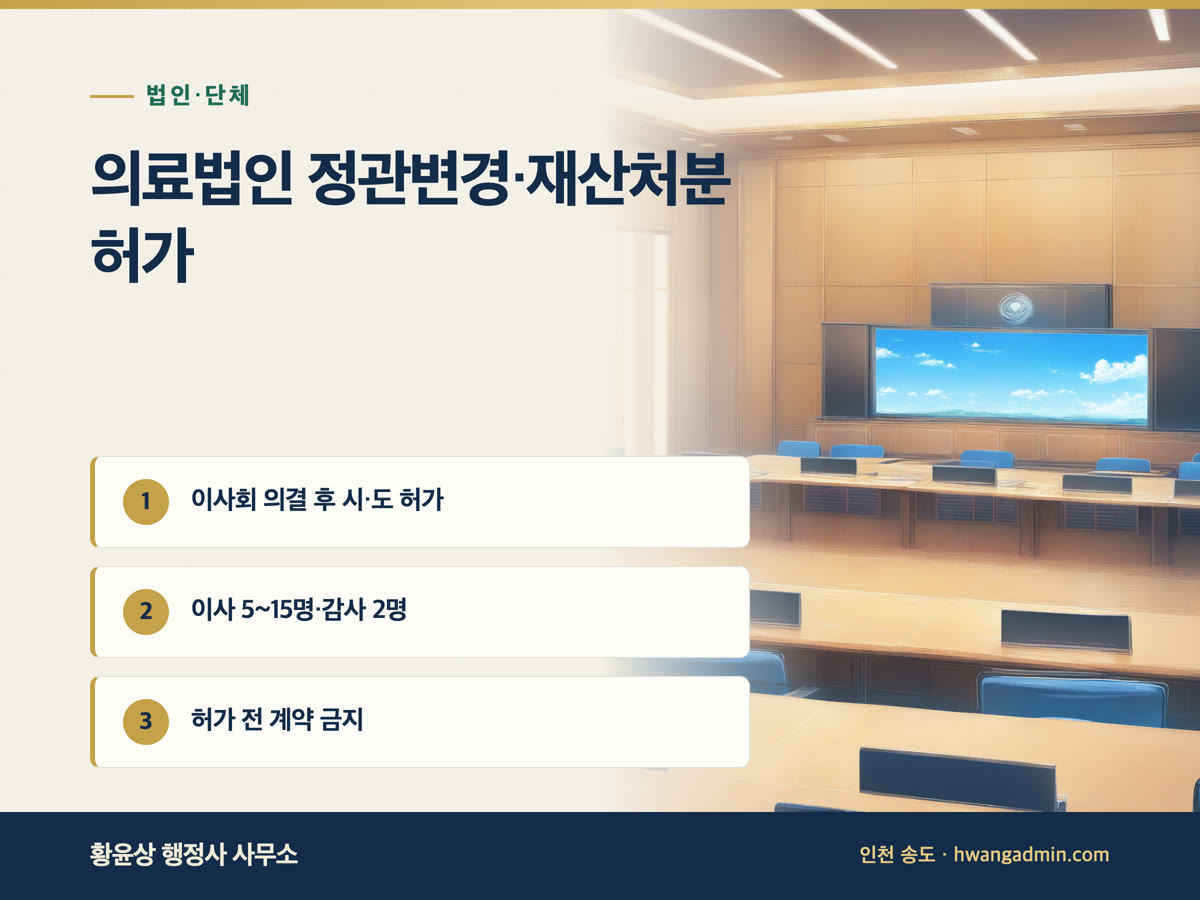 법인·단체

의료법인 정관변경·재산처분 허가

1 이사회 의결 후 시·도 허가

2 이사 5~15명·감사 2명

3 허가 전 계약 금지

황윤상 행정사 사무소

인천 송도 · hwangadmin.com